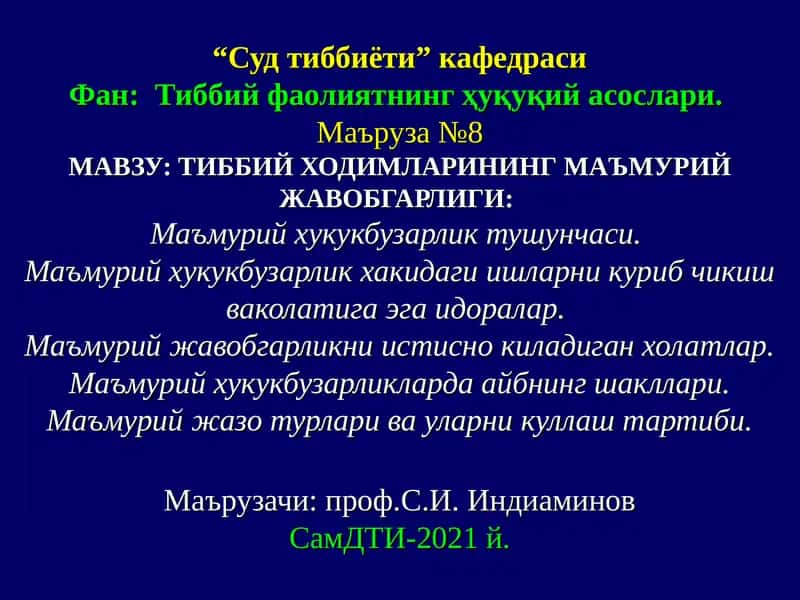 “Суд тиббиёти” кафедраси
Фан: Тиббий фаолиятнинг ҳуқуқий асослари.
Маъруза №8
МАВЗУ: ТИББИЙ ХОДИМЛАРИНИНГ МАЪМУРИЙ ЖАВОБГАРЛИГИ:
Маъмурий хукукбузарлик тушунчаси.
Маъмурий хукукбузарлик хакидаги ишларни куриб чикиш ваколатига эга идоралар.
Маъмурий жавобгарликни истисно киладиган холатлар.
Маъмурий хукукбузарликларда айбнинг шакллари.
Маъмурий жазо турлари ва уларни қуллаш тартиби.

Маърузачи: проф.С.И. Индиаминов
СамДТИ-2021 й.